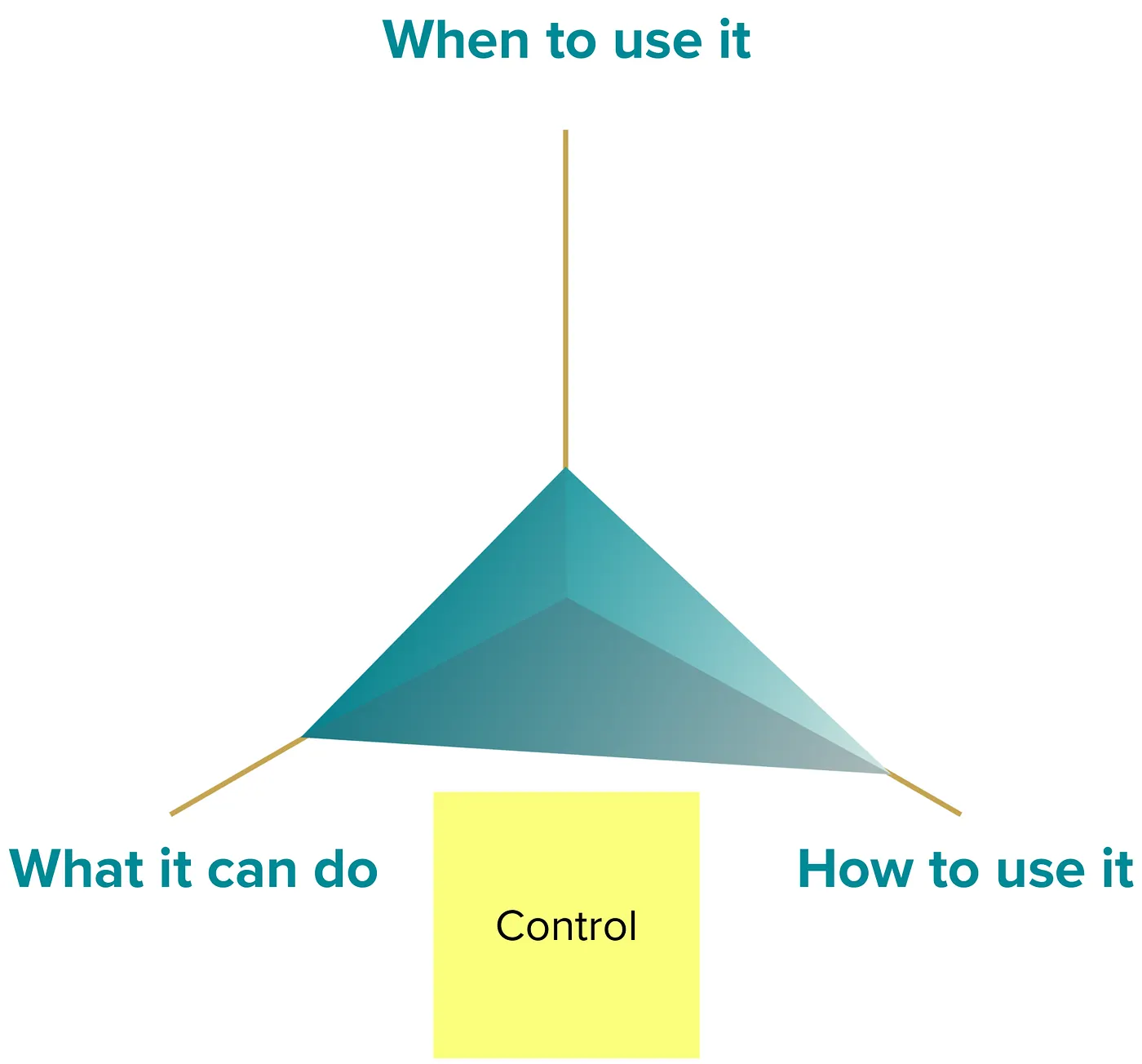 When to use it

What it can do

Control

How to use it